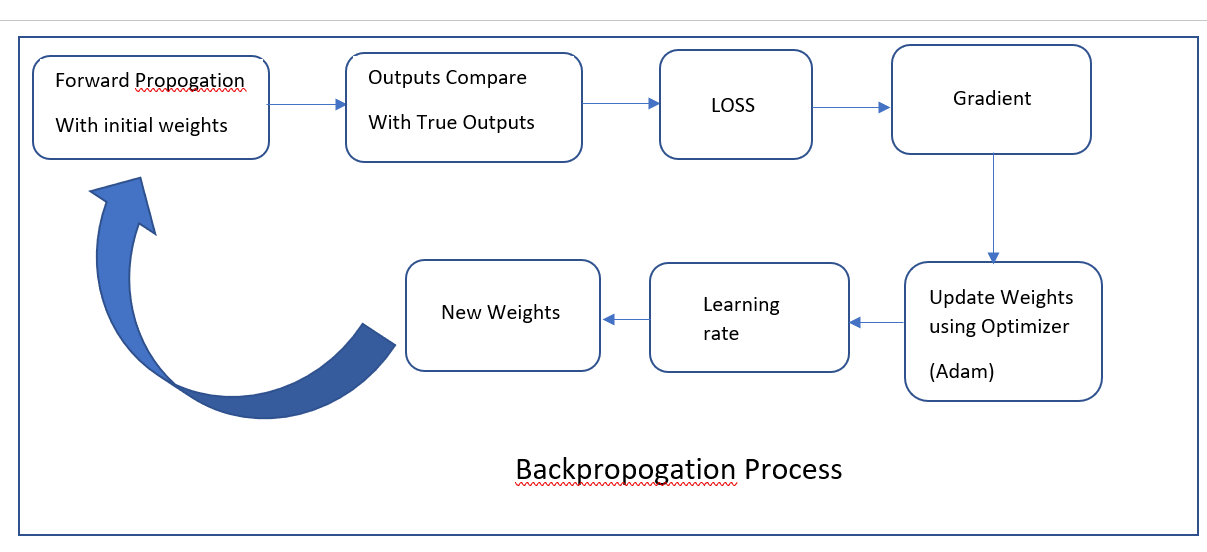 Forward Propogation
With initial weights

Outputs Compare
With True Outputs

LOSS

Gradient

Update Weights using Optimizer
(Adam)

Learning rate

New Weights

Backpropogation Process